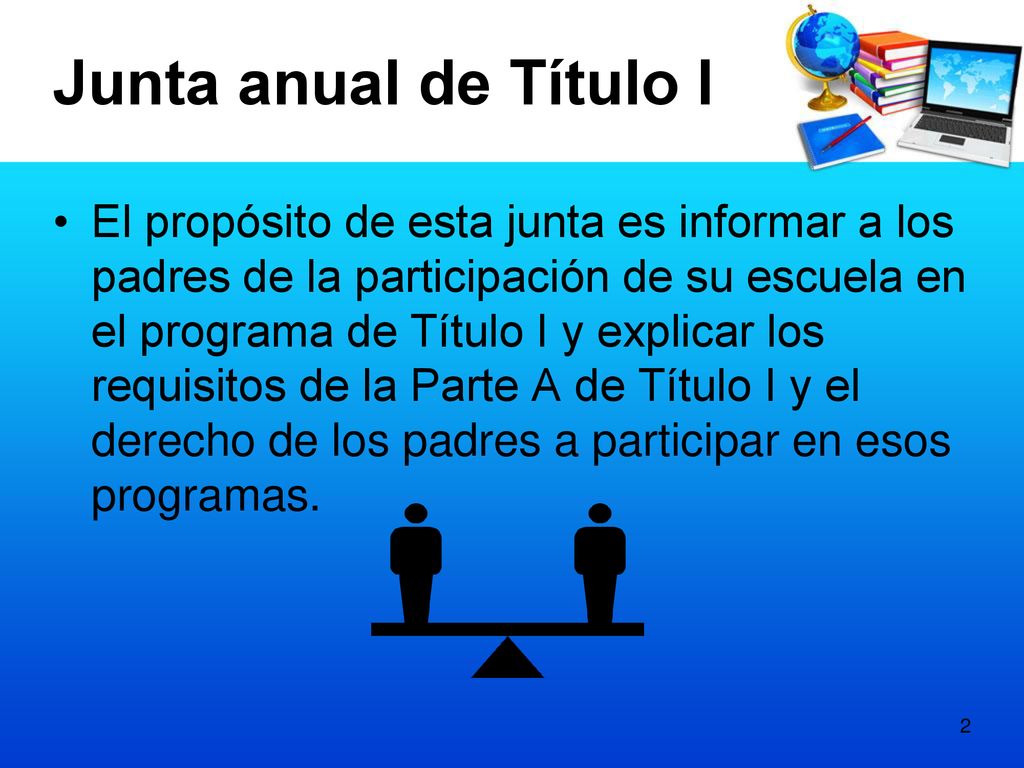 Junta anual de Título I

• El propósito de esta junta es informar a los padres de la participación de su escuela en el programa de Título I y explicar los requisitos de la Parte A de Título I y el derecho de los padres a participar en esos programas.

2